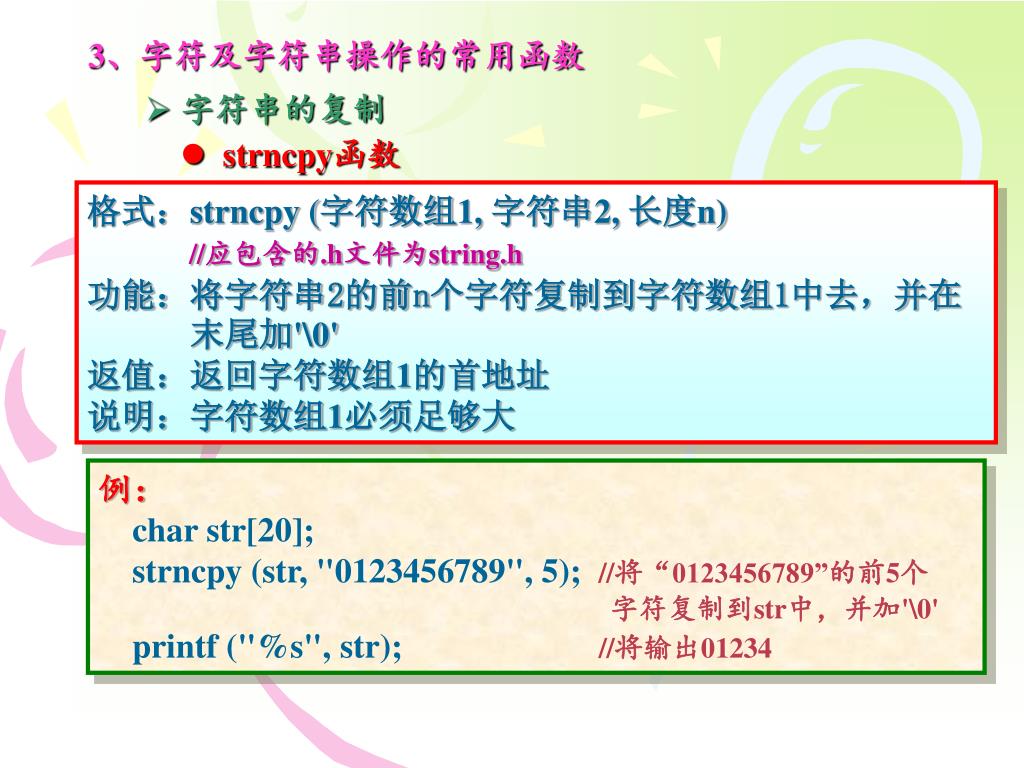 3、字符及字符串操作的常用函数

➢ 字符串的复制

● strncpy函数

格式：strncpy (字符数组1, 字符串2, 长度n)
//应包含的.h文件为string.h
功能：将字符串2的前n个字符复制到字符数组1中去，并在末尾加'\0'
返值：返回字符数组1的首地址
说明：字符数组1必须足够大

例：
char str[20];
strncpy (str, "0123456789", 5); //将“0123456789”的前5个字符复制到str中，并加'\0'
printf ("%s", str); //将输出01234